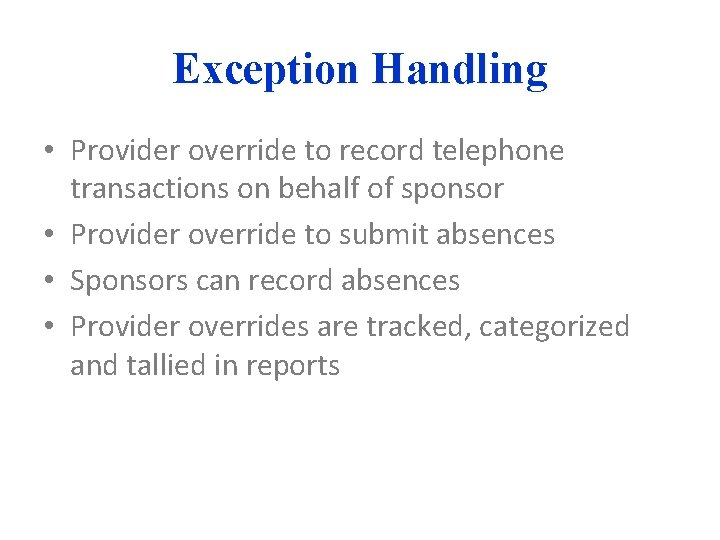 Exception Handling

• Provider override to record telephone transactions on behalf of sponsor
• Provider override to submit absences
• Sponsors can record absences
• Provider overrides are tracked, categorized and tallied in reports